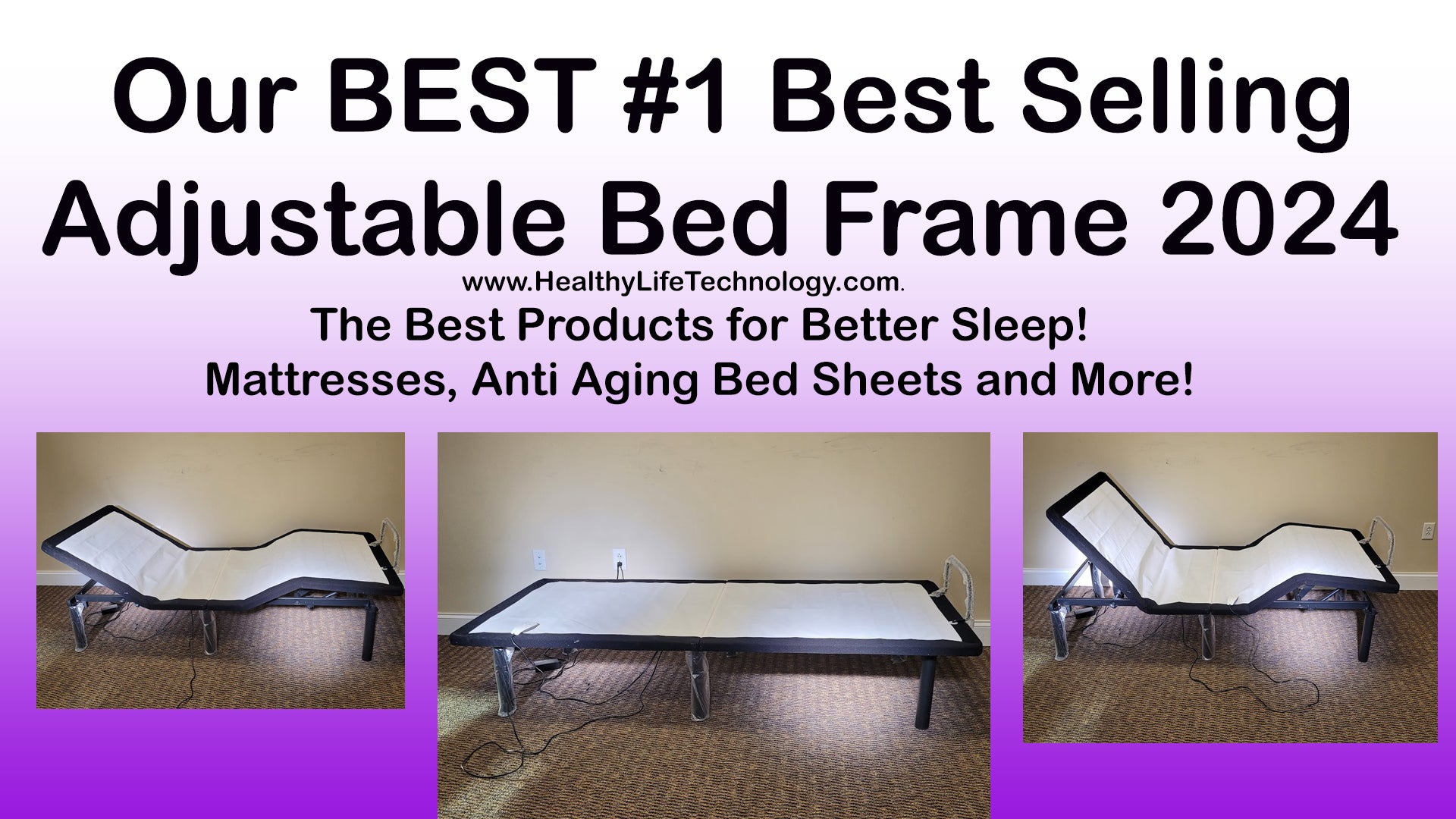 Our BEST #1 Best Selling Adjustable Bed Frame 2024

www.HealthyLifeTechnology.com.

The Best Products for Better Sleep!
Mattresses, Anti Aging Bed Sheets and More!